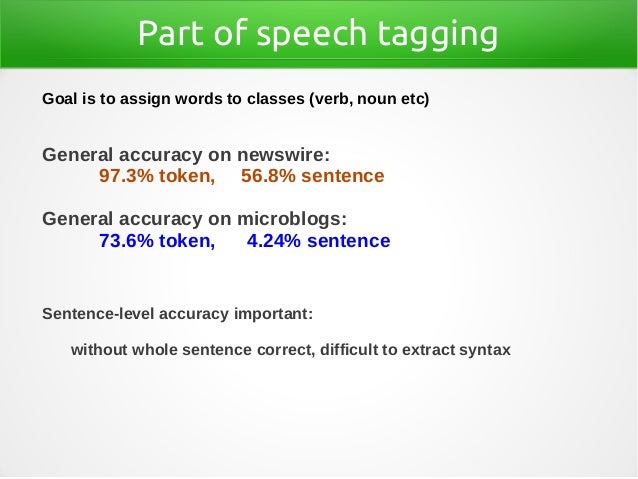 Part of speech tagging

Goal is to assign words to classes (verb, noun etc)

General accuracy on newswire:
97.3% token, 56.8% sentence

General accuracy on microblogs:
73.6% token, 4.24% sentence

Sentence-level accuracy important:

without whole sentence correct, difficult to extract syntax